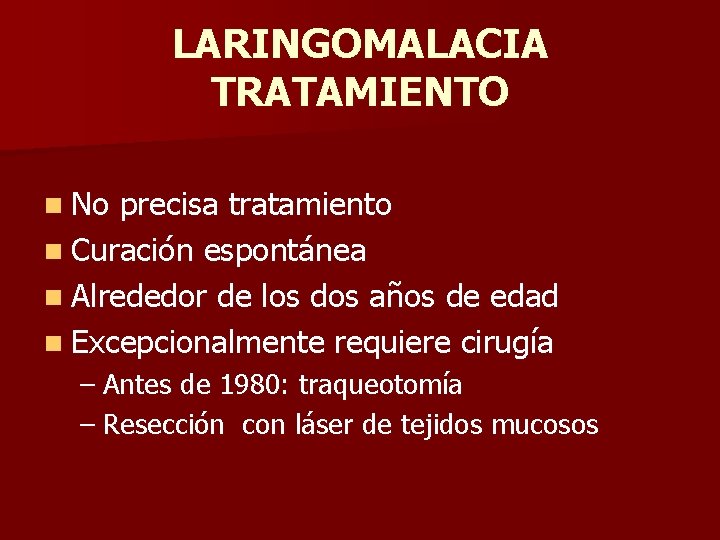 LARINGOMALACIA
TRATAMIENTO

• No precisa tratamiento
• Curación espontánea
• Alrededor de los dos años de edad
• Excepcionalmente requiere cirugía
– Antes de 1980: traqueotomía
– Resección con láser de tejidos mucosos